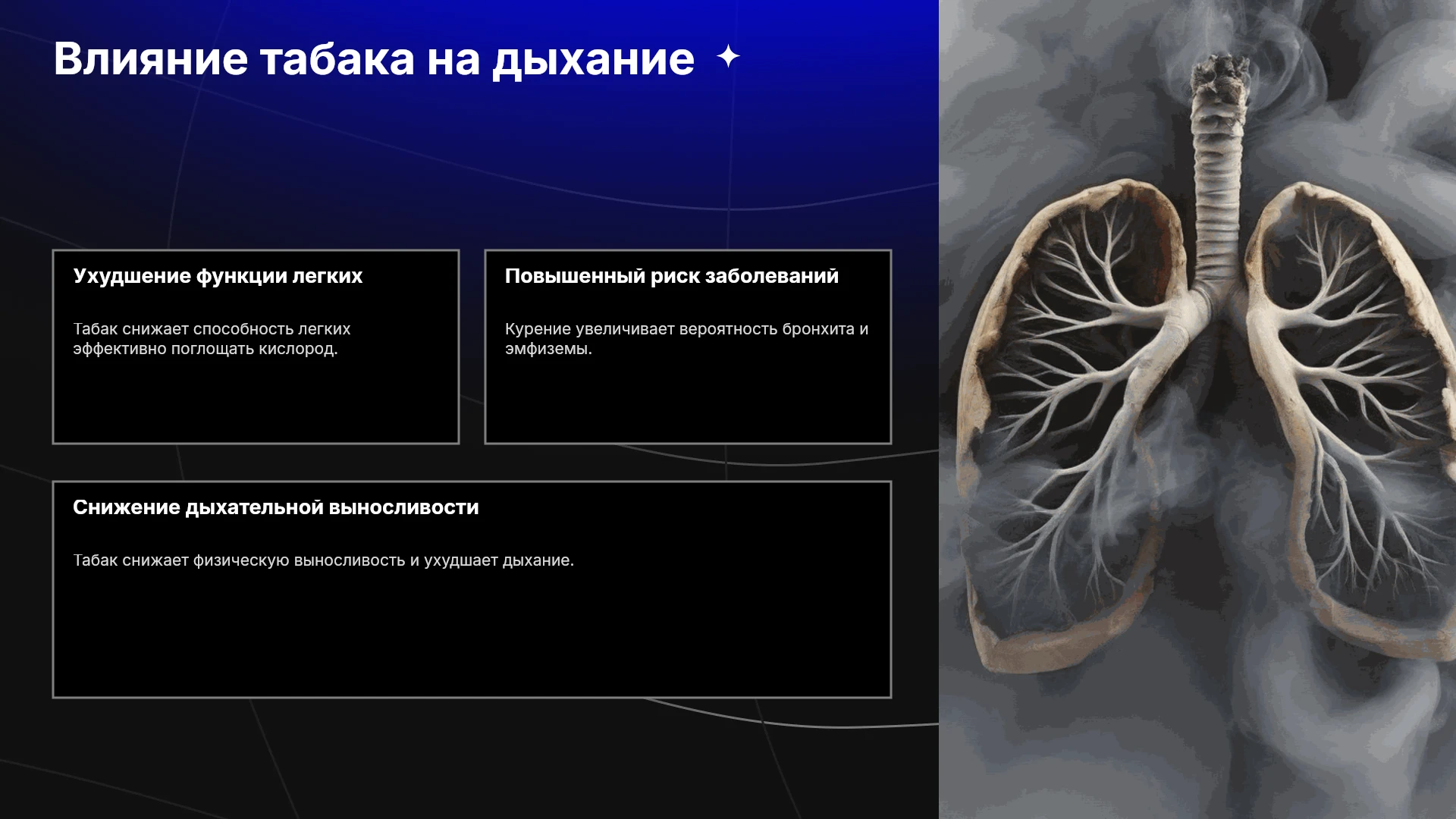 Влияние табака на дыхание

Ухудшение функции легких

Табак снижает способность легких эффективно поглощать кислород.

Повышенный риск заболеваний

Курение увеличивает вероятность бронхита и эмфиземы.

Снижение дыхательной выносливости

Табак снижает физическую выносливость и ухудшает дыхание.